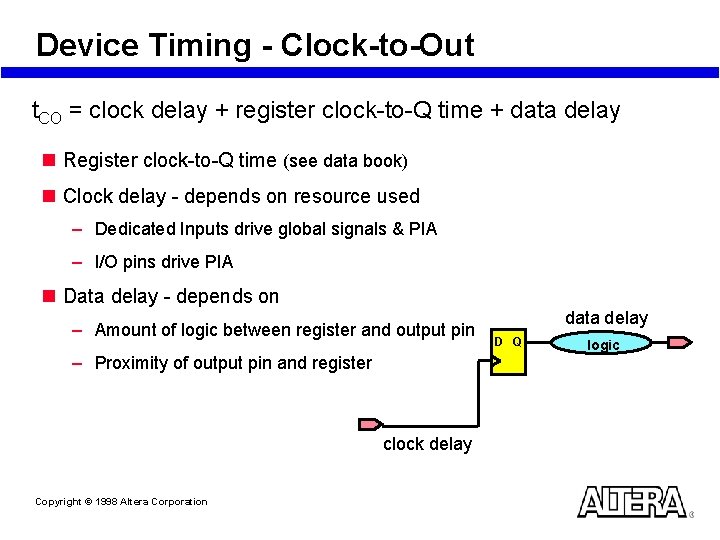 Device Timing - Clock-to-Out

$t_{CO}$ = clock delay + register clock-to-Q time + data delay

Register clock-to-Q time (see data book)

Clock delay - depends on resource used

– Dedicated Inputs drive global signals & PIA

– I/O pins drive PIA

Data delay - depends on

– Amount of logic between register and output pin

– Proximity of output pin and register

data delay

D Q

logic

clock delay

Copyright © 1998 Altera Corporation

ALTERA ®